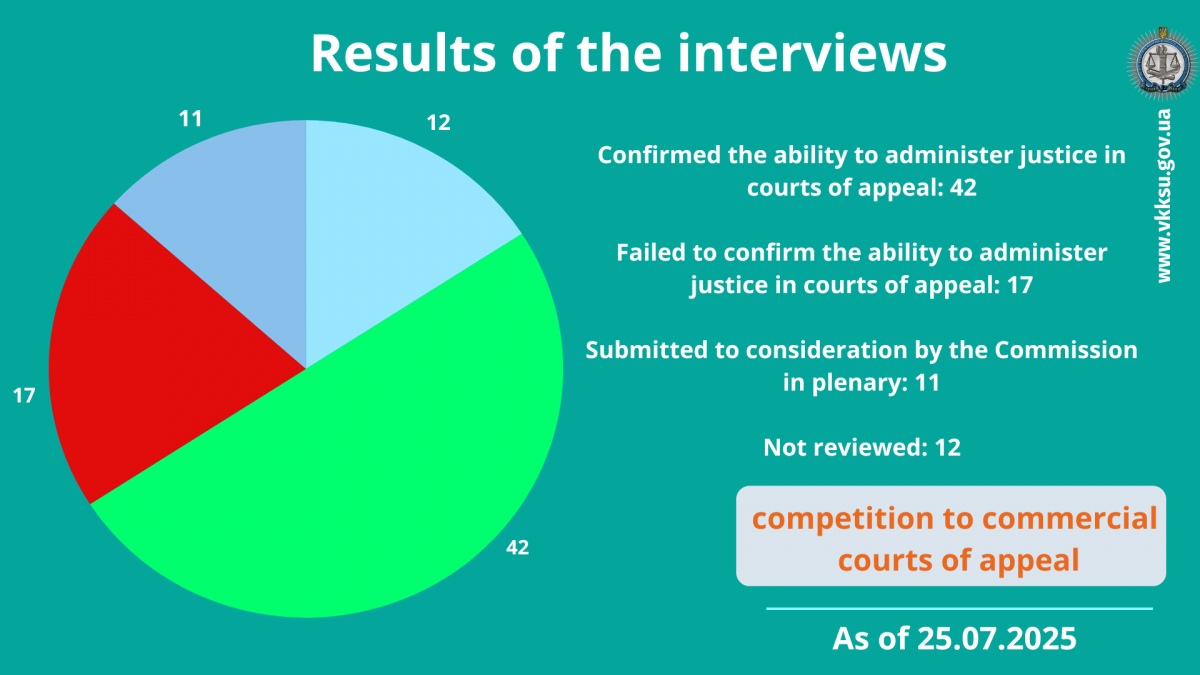 Results of the interviews

11

12

17

42

Confirmed the ability to administer justice in courts of appeal: 42

Failed to confirm the ability to administer justice in courts of appeal: 17

Submitted to consideration by the Commission in plenary: 11

Not reviewed: 12

competition to commercial courts of appeal

As of 25.07.2025

www.vkksu.gov.ua